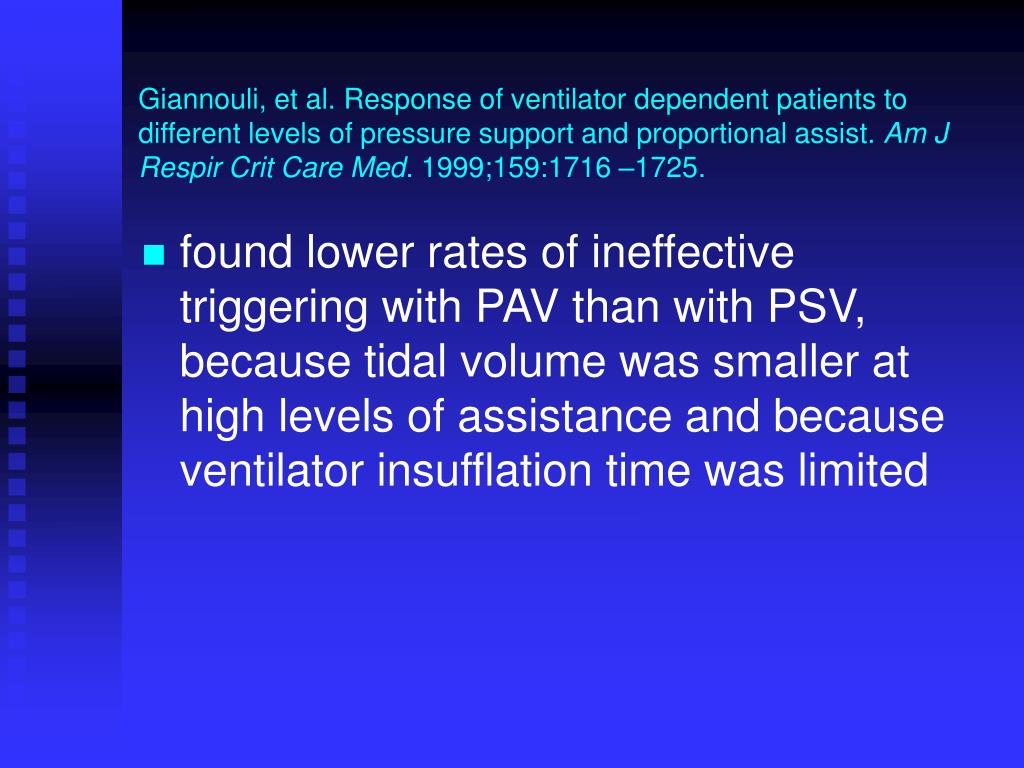 Giannouli, et al. Response of ventilator dependent patients to different levels of pressure support and proportional assist. Am J Respir Crit Care Med. 1999;159:1716 –1725.

found lower rates of ineffective triggering with PAV than with PSV, because tidal volume was smaller at high levels of assistance and because ventilator insufflation time was limited